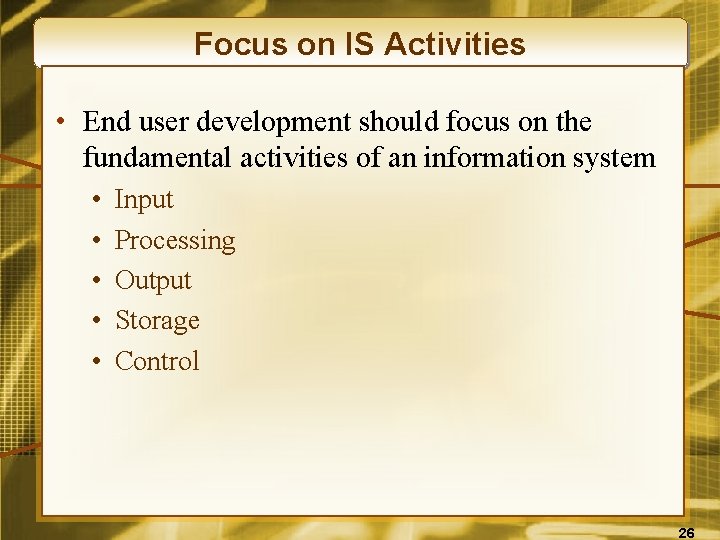 Focus on IS Activities

• End user development should focus on the fundamental activities of an information system
  • Input
  • Processing
  • Output
  • Storage
  • Control

26